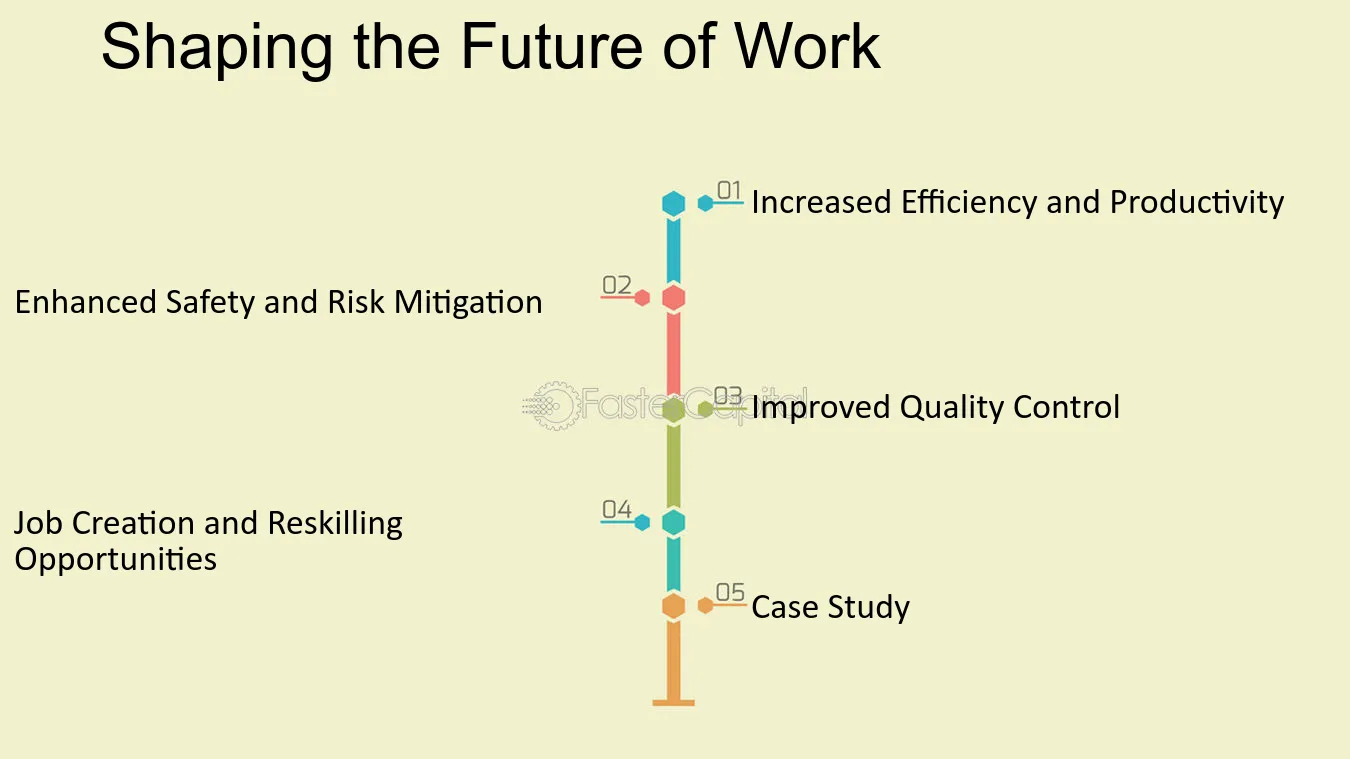 Shaping the Future of Work

01 Increased Efficiency and Productivity

02 Enhanced Safety and Risk Mitigation

03 Improved Quality Control

04 Job Creation and Reskilling Opportunities

05 Case Study

FasterCapital